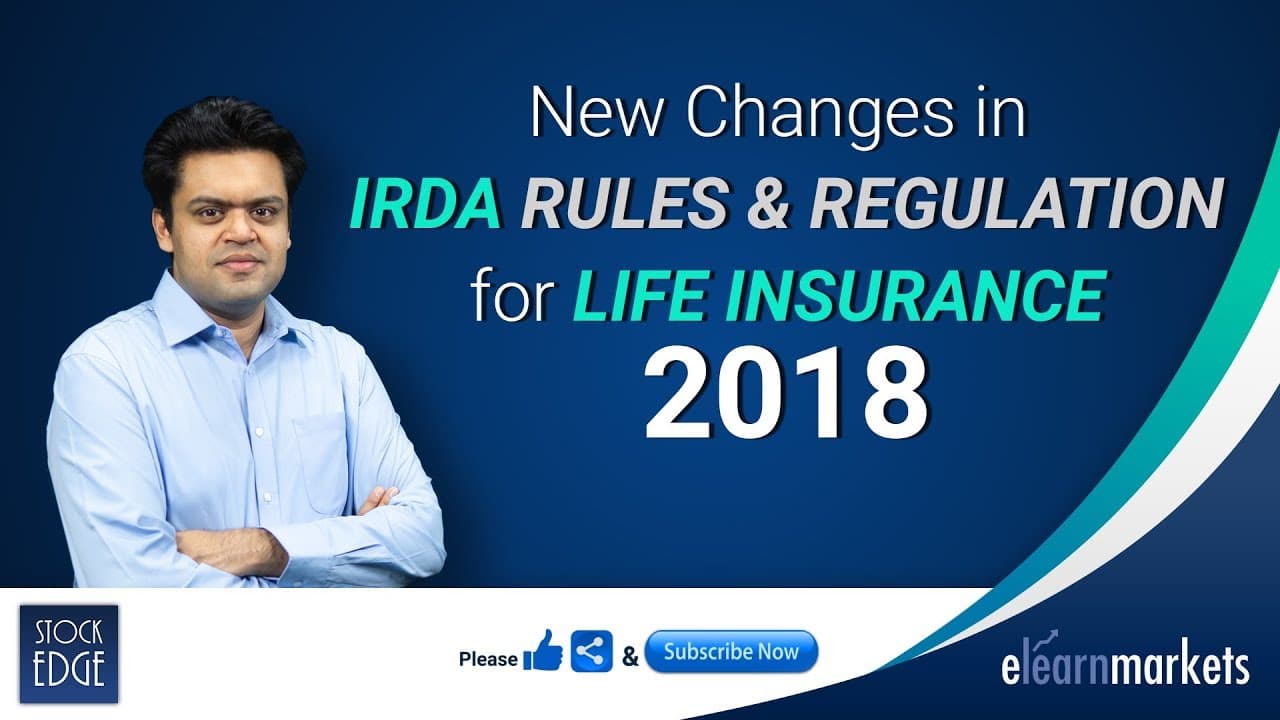 New Changes in
IRDA RULES & REGULATION
for LIFE INSURANCE
2018

STOCK EDGE

Please & Subscribe Now

elearnmarkets